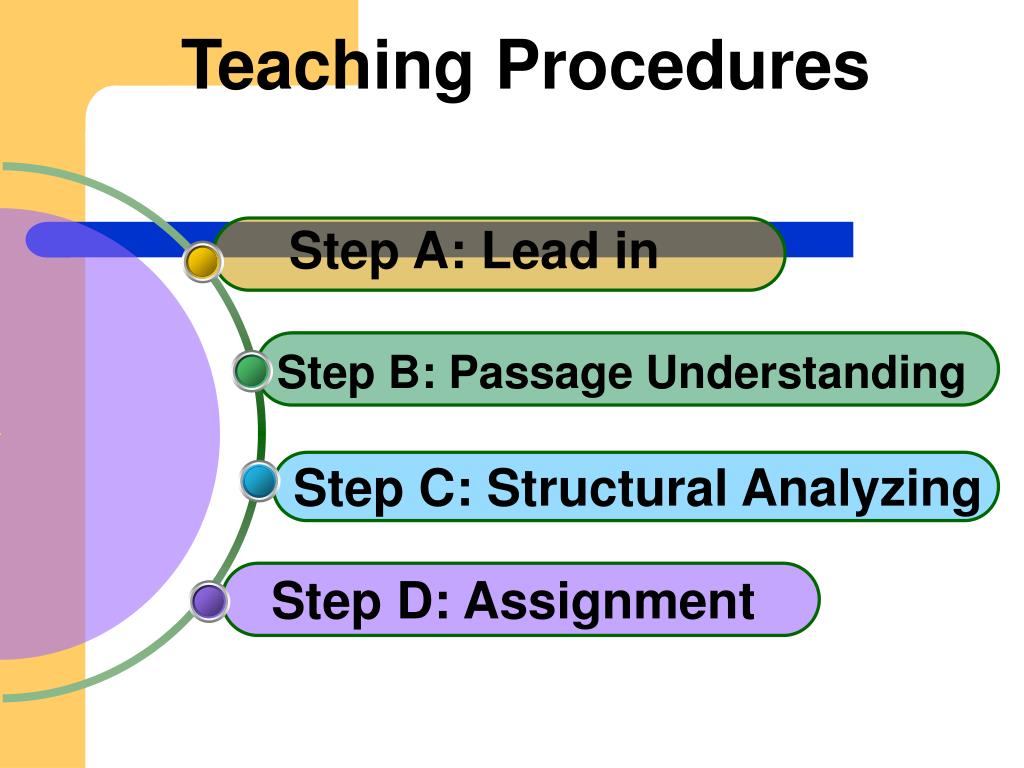 Teaching Procedures

Step A: Lead in

Step B: Passage Understanding

Step C: Structural Analyzing

Step D: Assignment